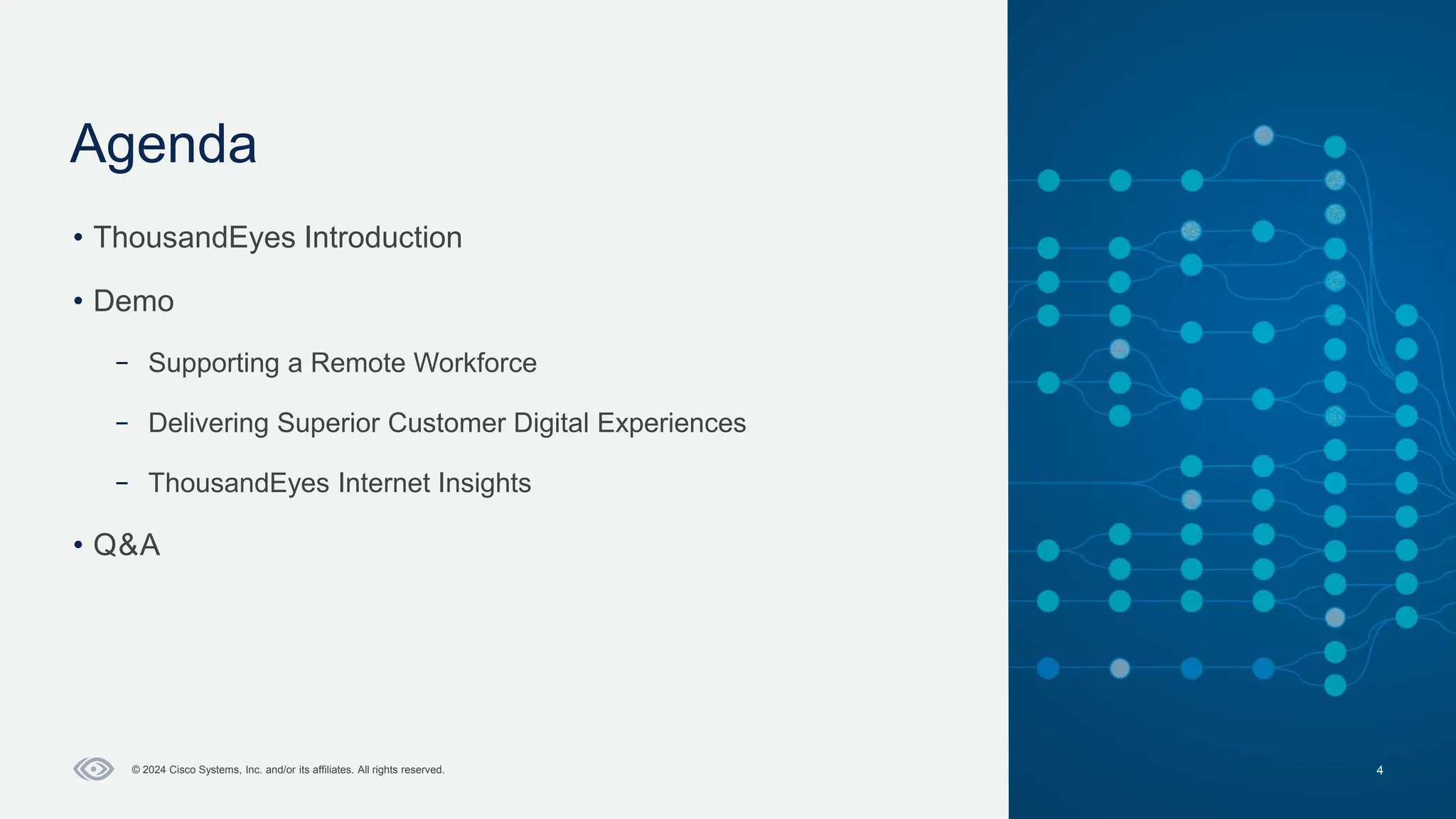 Agenda

• ThousandEyes Introduction

• Demo

– Supporting a Remote Workforce

– Delivering Superior Customer Digital Experiences

– ThousandEyes Internet Insights

• Q&A

© 2024 Cisco Systems, Inc. and/or its affiliates. All rights reserved.

4